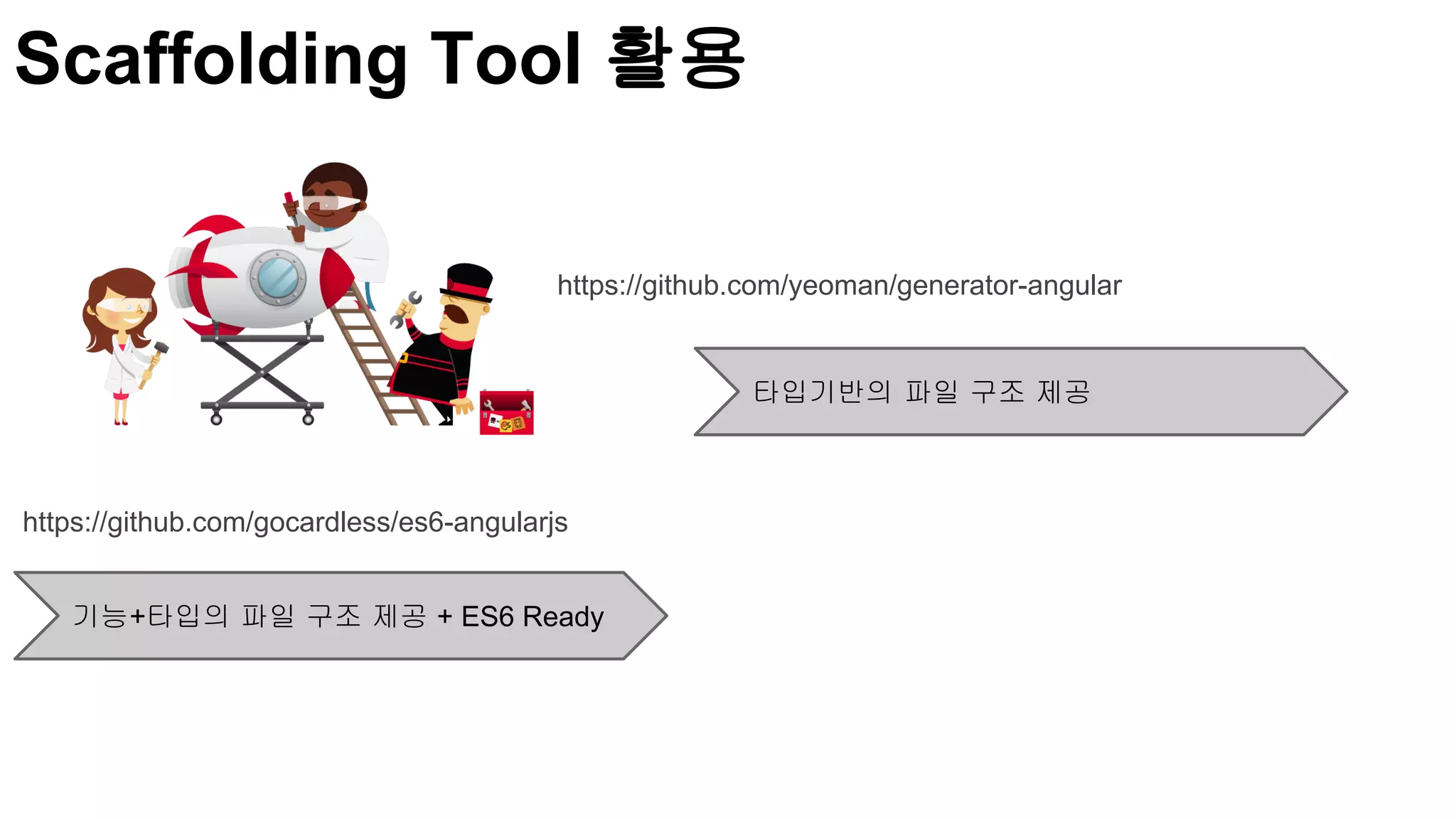 Scaffolding Tool 활용

https://github.com/yeoman/generator-angular

타입기반의 파일 구조 제공

https://github.com/gocardless/es6-angularjs

기능+타입의 파일 구조 제공 + ES6 Ready